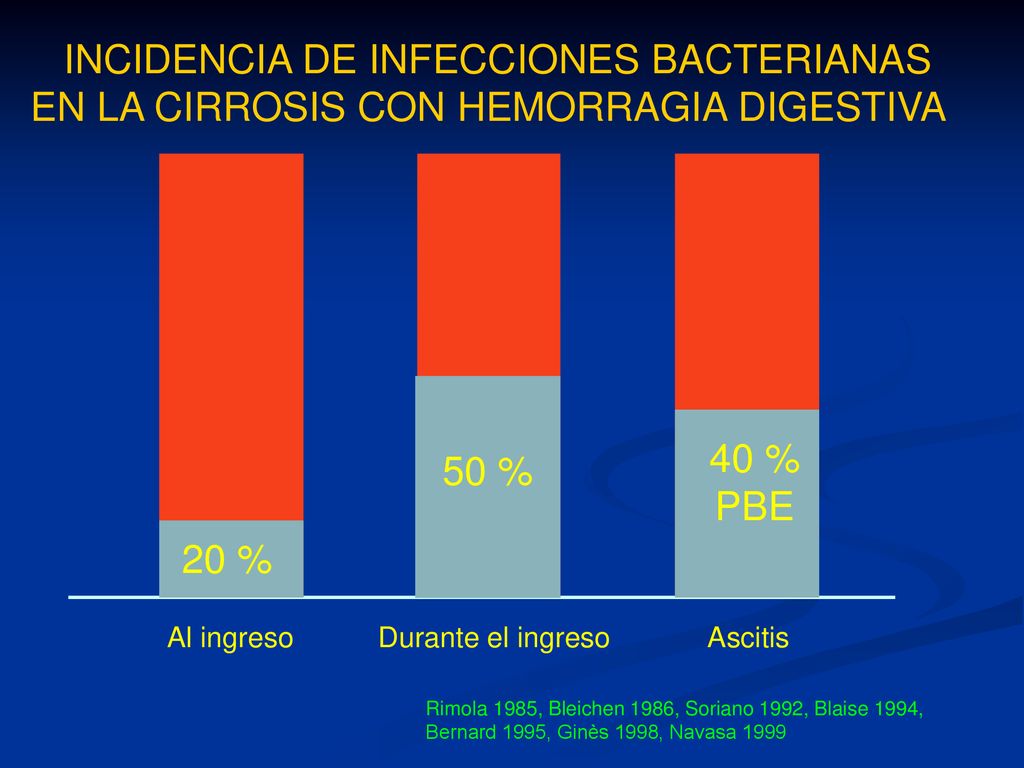 INCIDENCIA DE INFECCIONES BACTERIANAS EN LA CIRROSIS CON HEMORRAGIA DIGESTIVA

20 %

50 %

40 %
PBE

Al ingreso

Durante el ingreso

Ascitis

Rimola 1985, Bleichen 1986, Soriano 1992, Blaise 1994, Bernard 1995, Ginès 1998, Navasa 1999